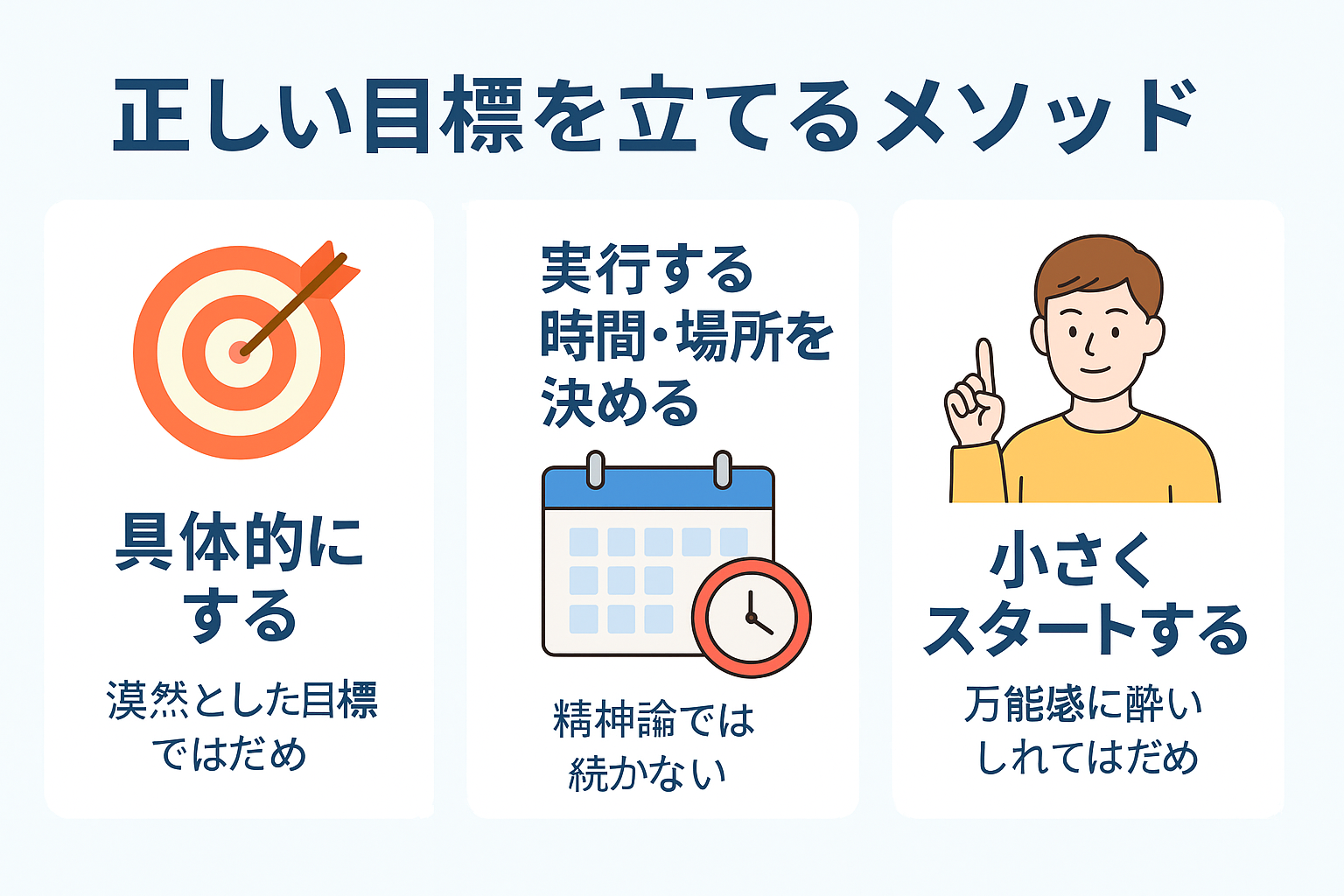 正しい目標を立てるメソッド

具体的にする

漠然とした目標ではだめ

実行する時間・場所を決める

精神論では続かない

小さくスタートする

万能感に酔いしれてはだめ